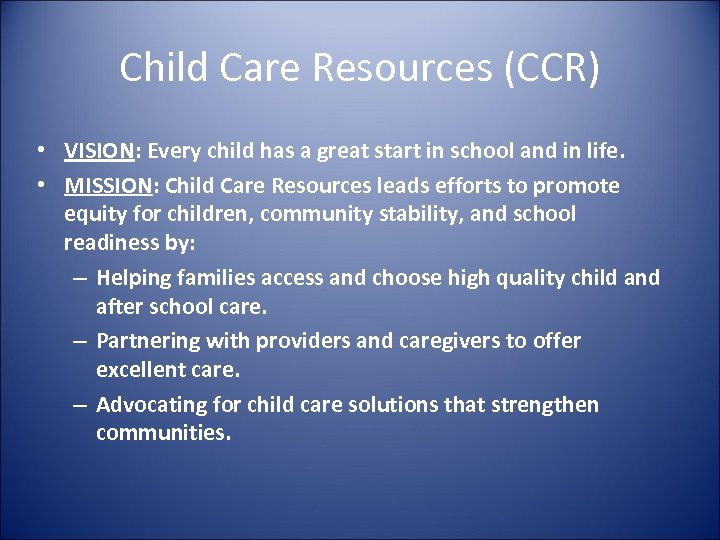 Child Care Resources (CCR)

• VISION: Every child has a great start in school and in life.
• MISSION: Child Care Resources leads efforts to promote equity for children, community stability, and school readiness by:
– Helping families access and choose high quality child and after school care.
– Partnering with providers and caregivers to offer excellent care.
– Advocating for child care solutions that strengthen communities.